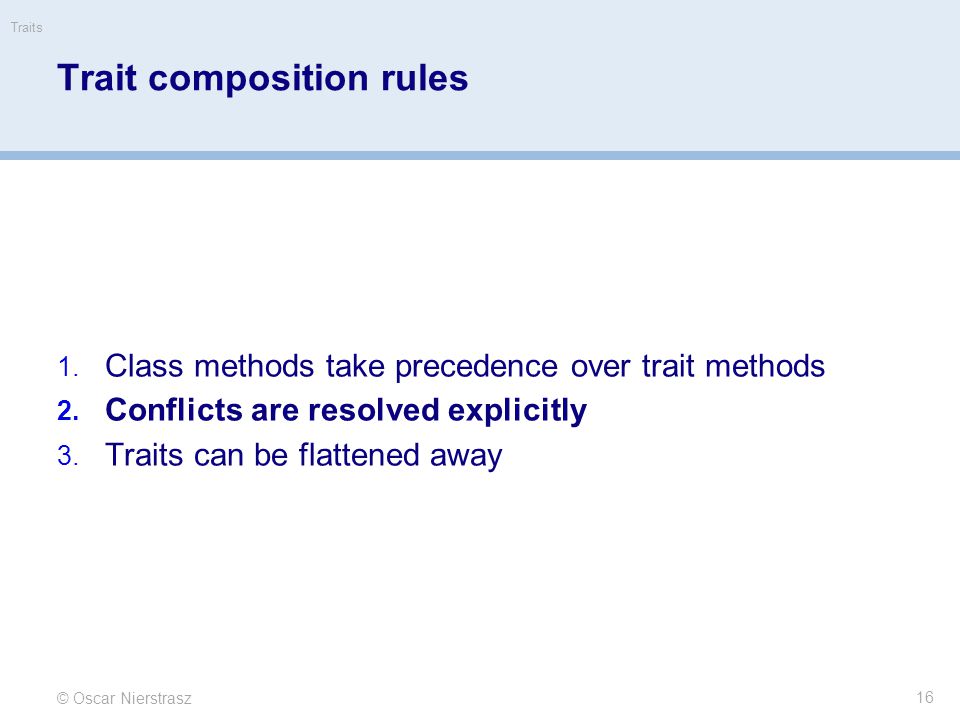 Traits

Trait composition rules

1. Class methods take precedence over trait methods
2. Conflicts are resolved explicitly
3. Traits can be flattened away

© Oscar Nierstrasz

16